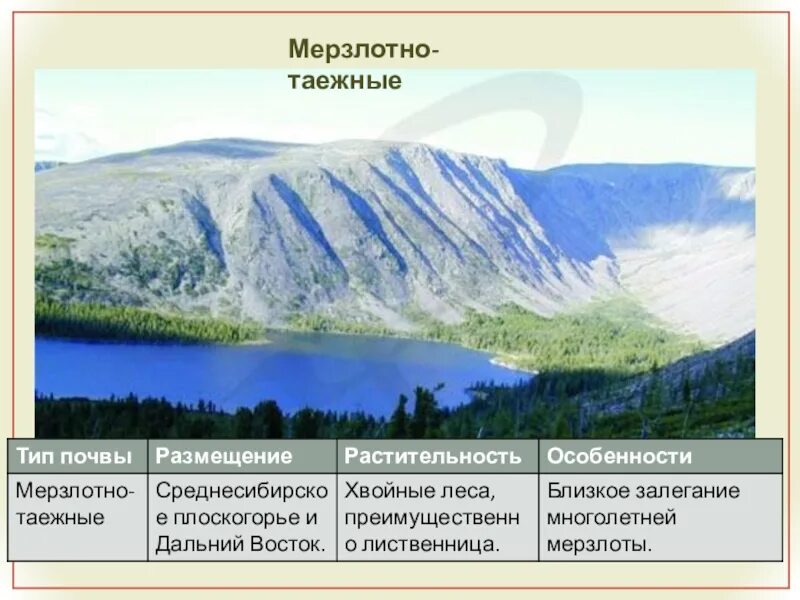 Мерзлотно-таежные

| Тип почвы | Размещение | Растительность | Особенности |
|---|---|---|---|
| Мерзлотно-таежные | Среднесибирское плоскогорье и Дальний Восток. | Хвойные леса, преимущественно лиственница. | Близкое залегание многолетней мерзлоты. |